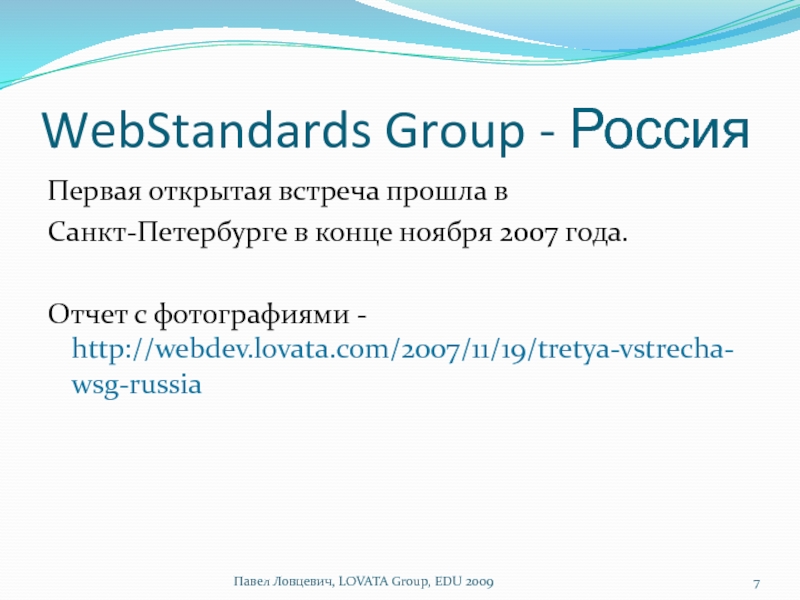 WebStandards Group - Россия

Первая открытая встреча прошла в Санкт-Петербурге в конце ноября 2007 года.

Отчет с фотографиями - http://webdev.lovata.com/2007/11/19/tretya-vstrecha-wsg-russia

Павел Ловцевич, LOVATA Group, EDU 2009

7